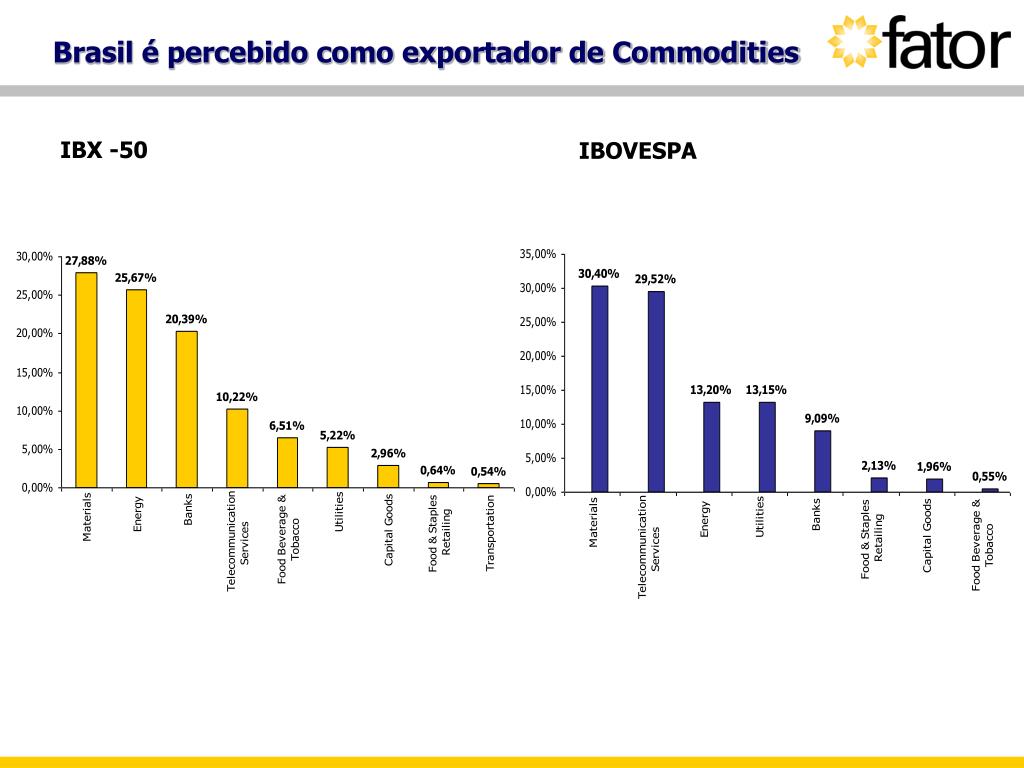 Brasil é percebido como exportador de Commodities

fator

IBX -50

30,00%
25,00%
20,00%
15,00%
10,00%
5,00%
0,00%

27,88%
25,67%
20,39%
10,22%
6,51%
5,22%
2,96%
0,64%
0,54%

Materials
Energy
Banks
Telecommunication Services
Food Beverage & Tobacco
Utilities
Capital Goods
Food & Staples Retailing
Transportation

IBOVESPA

35,00%
30,00%
25,00%
20,00%
15,00%
10,00%
5,00%
0,00%

30,40%
29,52%
13,20%
13,15%
9,09%
2,13%
1,96%
0,55%

Materials
Telecommunication Services
Energy
Utilities
Banks
Food & Staples Retailing
Capital Goods
Food Beverage & Tobacco